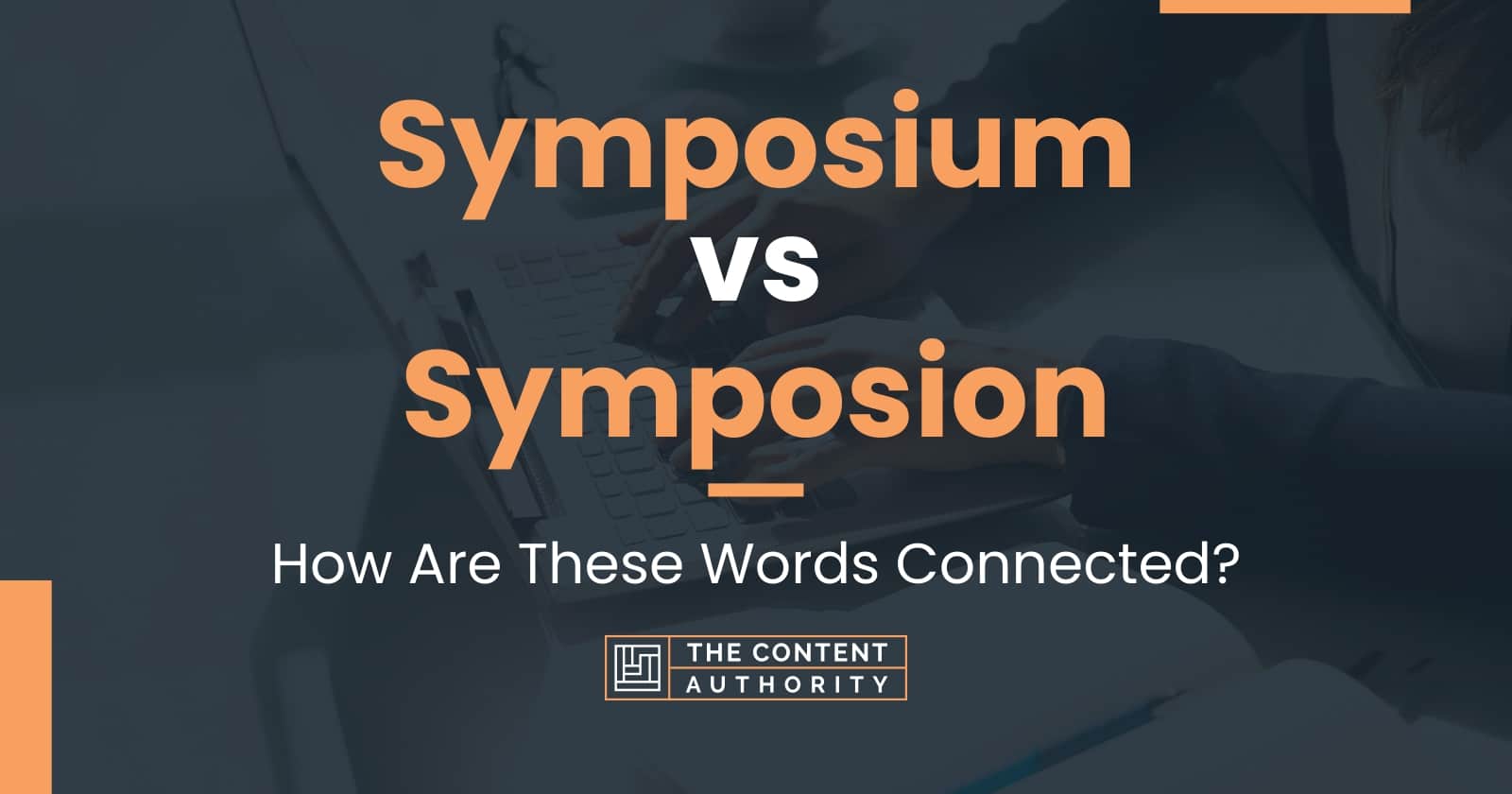 Symposium
vs
Symposion

How Are These Words Connected?

THE CONTENT AUTHORITY